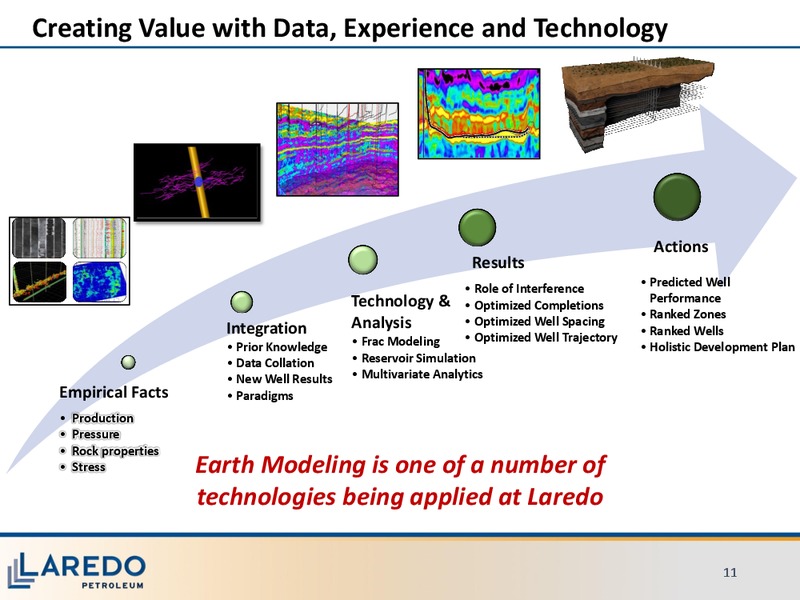 Creating Value with Data, Experience and Technology

Empirical Facts
• Production
• Pressure
• Rock properties
• Stress

Integration
• Prior Knowledge
• Data Collation
• New Well Results
• Paradigms

Technology & Analysis
• Frac Modeling
• Reservoir Simulation
• Multivariate Analytics

Results
• Role of Interference
• Optimized Completions
• Optimized Well Spacing
• Optimized Well Trajectory

Actions
• Predicted Well Performance
• Ranked Zones
• Ranked Wells
• Holistic Development Plan

Earth Modeling is one of a number of technologies being applied at Laredo

LAREDO PETROLEUM

11